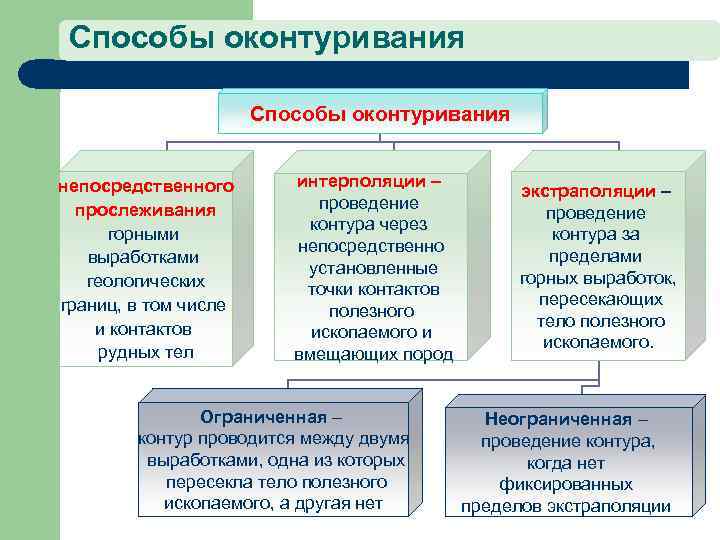 Способы оконтуривания

Способы оконтуривания

непосредственного прослеживания горными выработками геологических границ, в том числе и контактов рудных тел

интерполяции – проведение контура через непосредственно установленные точки контактов полезного ископаемого и вмещающих пород

экстраполяции – проведение контура за пределами горных выработок, пересекающих тело полезного ископаемого.

Ограниченная – контур проводится между двумя выработками, одна из которых пересекла тело полезного ископаемого, а другая нет

Неограниченная – проведение контура, когда нет фиксированных пределов экстраполяции